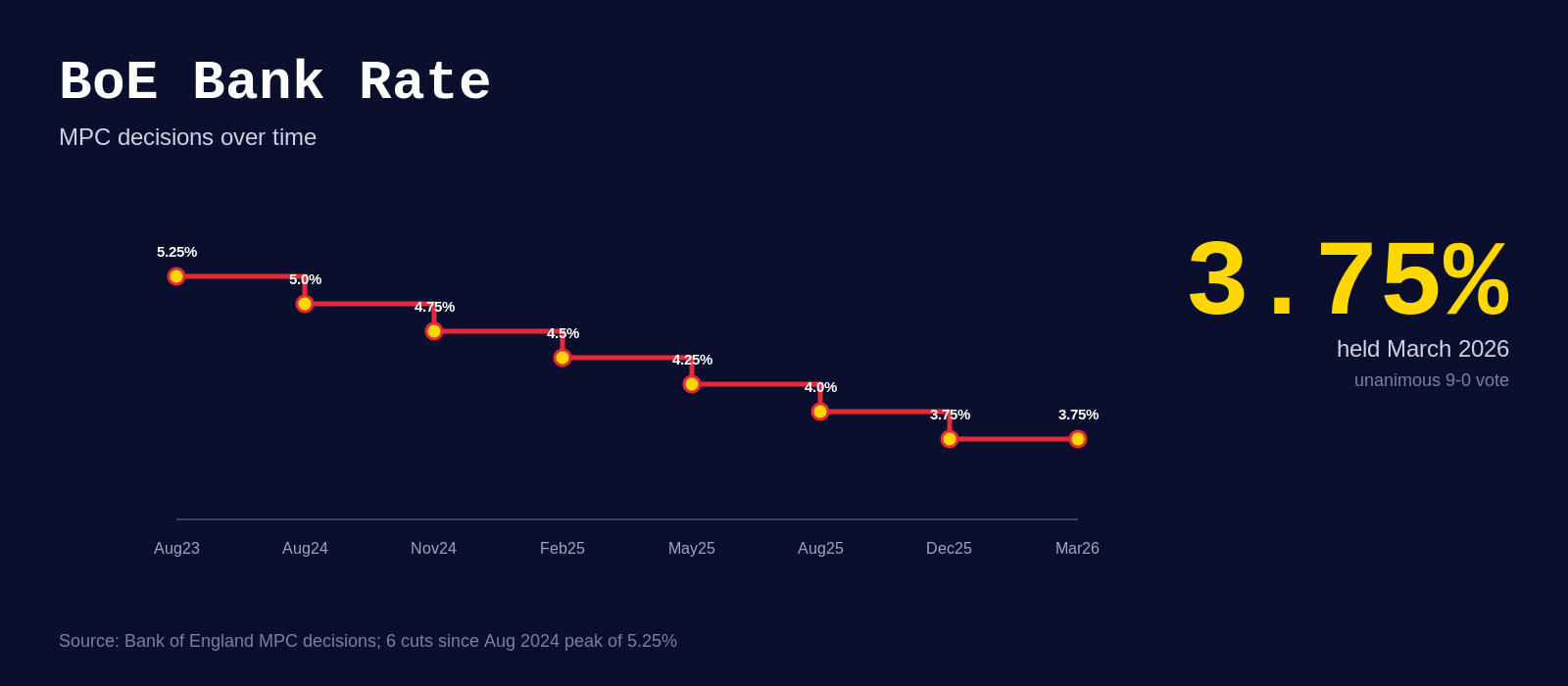 BoE Bank Rate

MPC decisions over time

5.25%
5.0%
4.75%
4.5%
4.25%
4.0%
3.75%
3.75%

Aug23
Aug24
Nov24
Feb25
May25
Aug25
Dec25
Mar26

3.75%

held March 2026

unanimous 9-0 vote

Source: Bank of England MPC decisions; 6 cuts since Aug 2024 peak of 5.25%